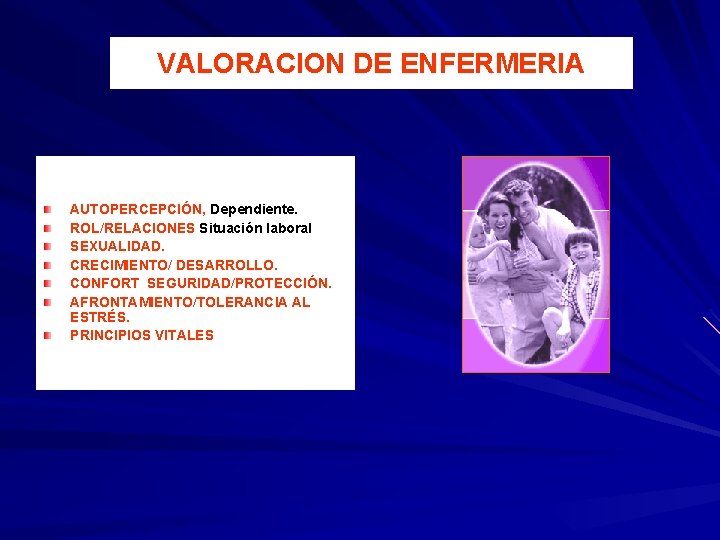 VALORACION DE ENFERMERIA

- AUTOPERCEPCIÓN, Dependiente.
- ROL/RELACIONES Situación laboral
- SEXUALIDAD.
- CRECIMIENTO/ DESARROLLO.
- CONFORT SEGURIDAD/PROTECCIÓN.
- AFRONTAMIENTO/TOLERANCIA AL ESTRÉS.
- PRINCIPIOS VITALES